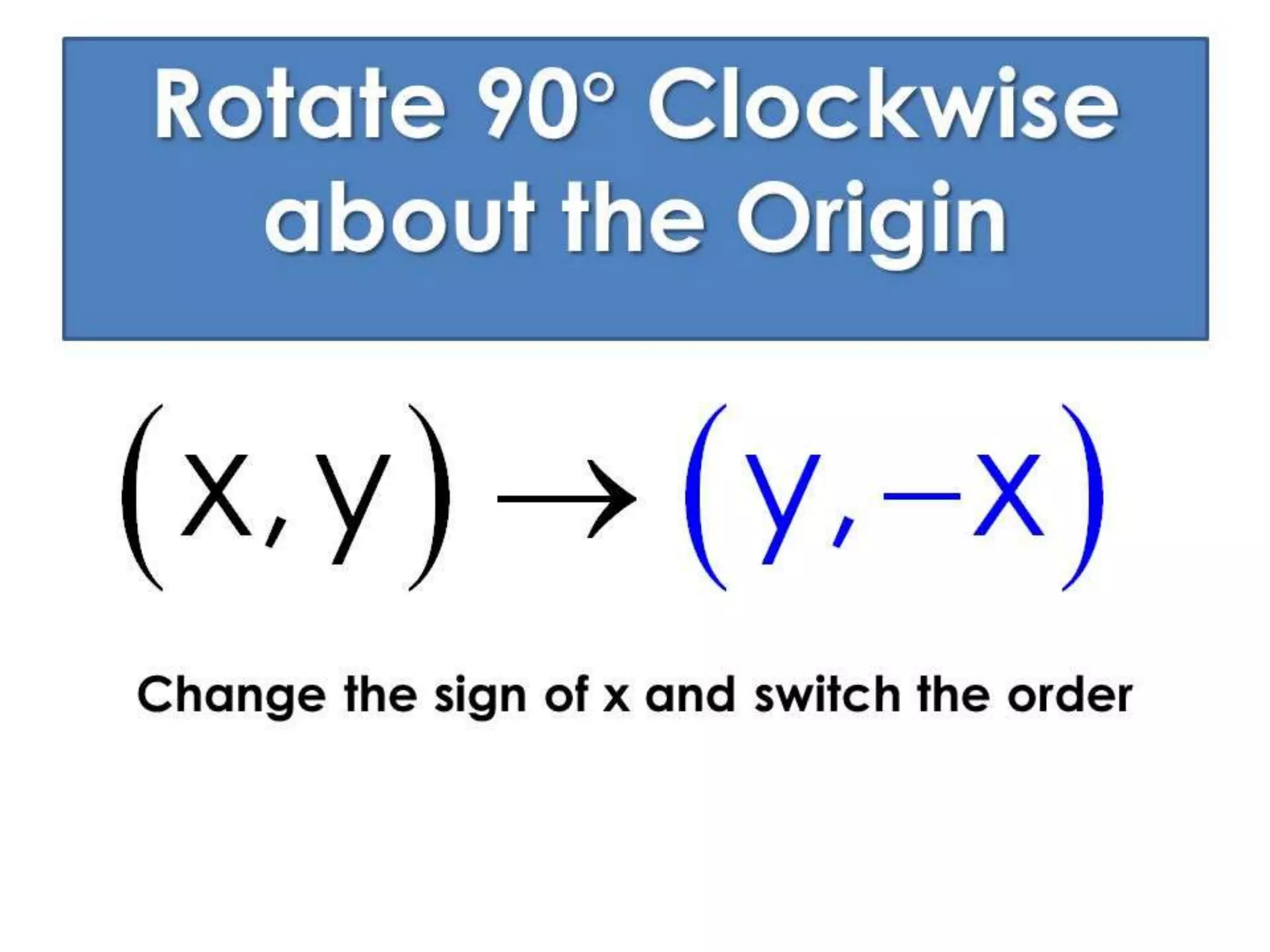 Rotate 90° Clockwise about the Origin

$(x, y) \rightarrow (y, -x)$

Change the sign of x and switch the order